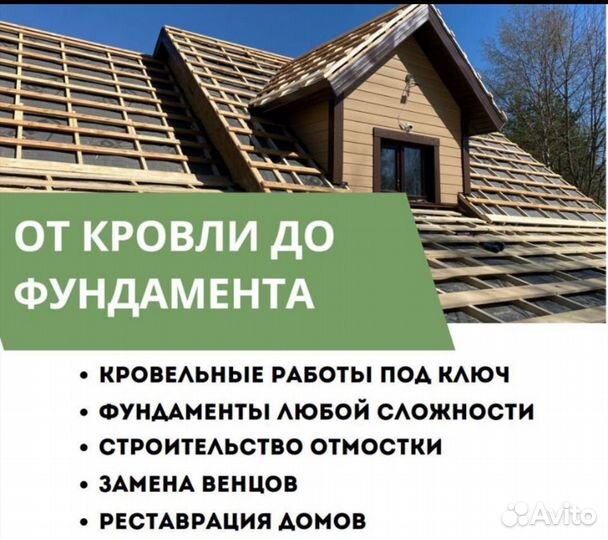 ОТ КРОВЛИ ДО ФУНДАМЕНТА

• КРОВЕЛЬНЫЕ РАБОТЫ ПОД КЛЮЧ
• ФУНДАМЕНТЫ ЛЮБОЙ СЛОЖНОСТИ
• СТРОИТЕЛЬСТВО ОТМОСТКИ
• ЗАМЕНА ВЕНЦОВ
• РЕСТАВРАЦИЯ ДОМОВ

Avito